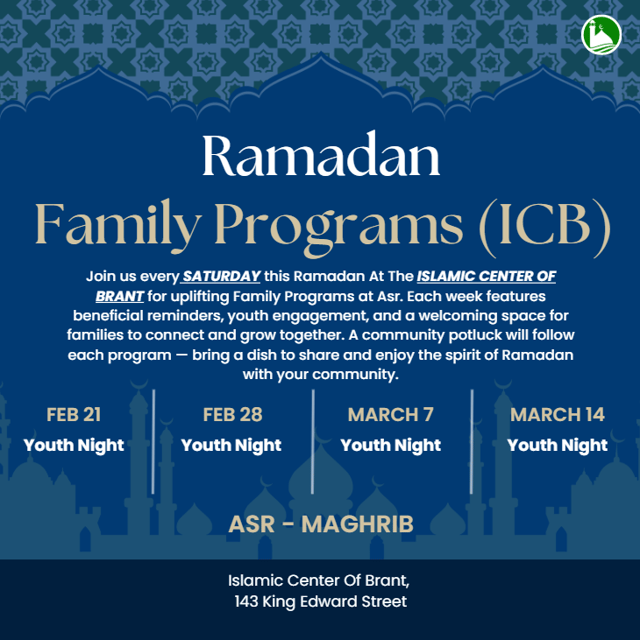 Ramadan

Family Programs (ICB)

Join us every SATURDAY this Ramadan At The ISLAMIC CENTER OF BRANT for uplifting Family Programs at Asr. Each week features beneficial reminders, youth engagement, and a welcoming space for families to connect and grow together. A community potluck will follow each program — bring a dish to share and enjoy the spirit of Ramadan with your community.

FEB 21
Youth Night

FEB 28
Youth Night

MARCH 7
Youth Night

MARCH 14
Youth Night

ASR - MAGHRIB

Islamic Center Of Brant,
143 King Edward Street